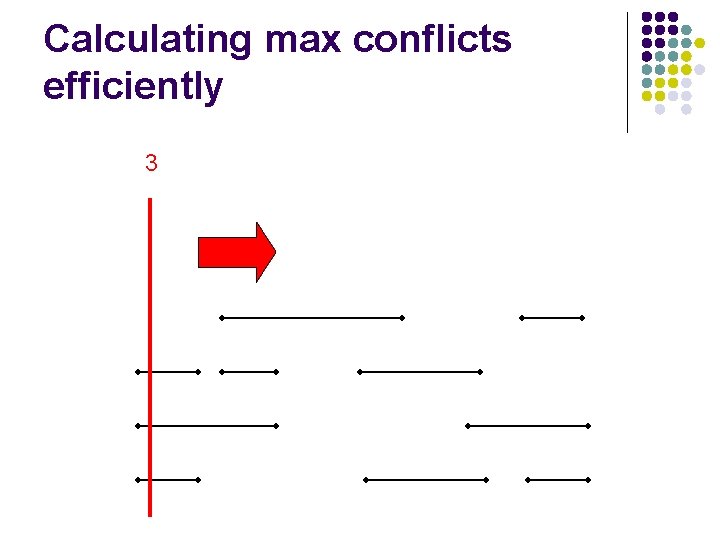 Calculating max conflicts efficiently

3